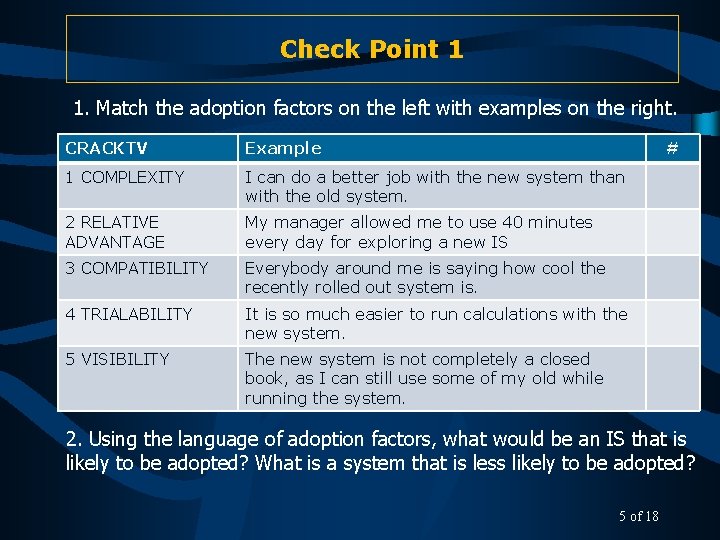 Check Point 1

1. Match the adoption factors on the left with examples on the right.

| CRACKTV | Example | # |
|---|---|---|
| 1 COMPLEXITY | I can do a better job with the new system than with the old system. | |
| 2 RELATIVE ADVANTAGE | My manager allowed me to use 40 minutes every day for exploring a new IS | |
| 3 COMPATIBILITY | Everybody around me is saying how cool the recently rolled out system is. | |
| 4 TRIALABILITY | It is so much easier to run calculations with the new system. | |
| 5 VISIBILITY | The new system is not completely a closed book, as I can still use some of my old while running the system. | |

2. Using the language of adoption factors, what would be an IS that is likely to be adopted? What is a system that is less likely to be adopted?

5 of 18